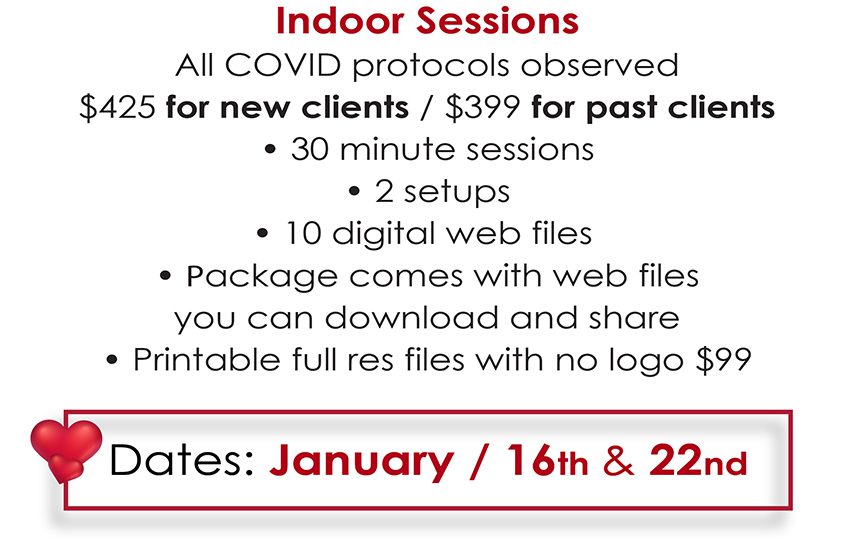 Indoor Sessions
All COVID protocols observed
\$425 for new clients / \$399 for past clients
• 30 minute sessions
• 2 setups
• 10 digital web files
• Package comes with web files you can download and share
• Printable full res files with no logo \$99

Dates: January / 16th & 22nd